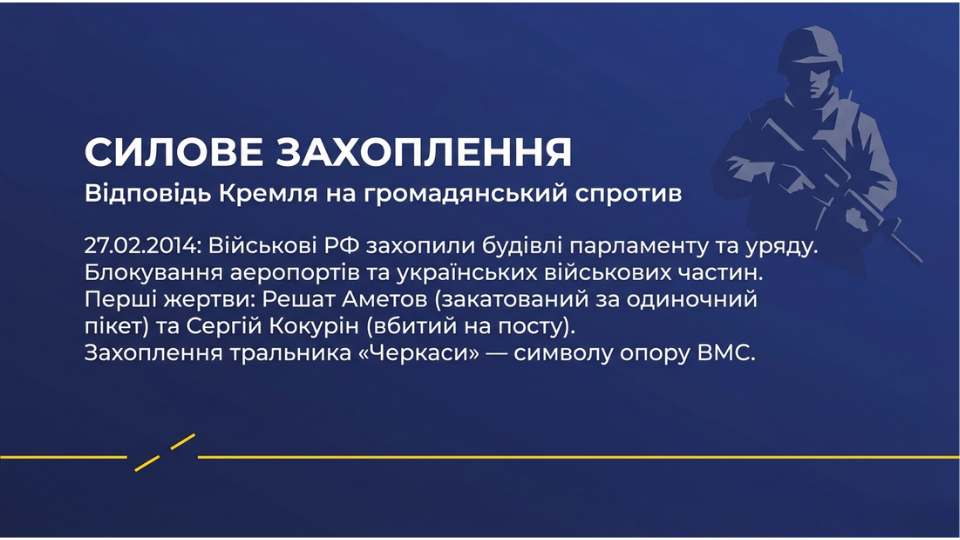 СИЛОВЕ ЗАХОПЛЕННЯ
Відповідь Кремля на громадянський спротив

27.02.2014: Військові РФ захопили будівлі парламенту та уряду.
Блокування аеропортів та українських військових частин.
Перші жертви: Решат Аметов (закатований за одиночний пікет) та Сергій Кокурін (вбитий на посту).
Захоплення тральника «Черкаси» — символу опору ВМС.